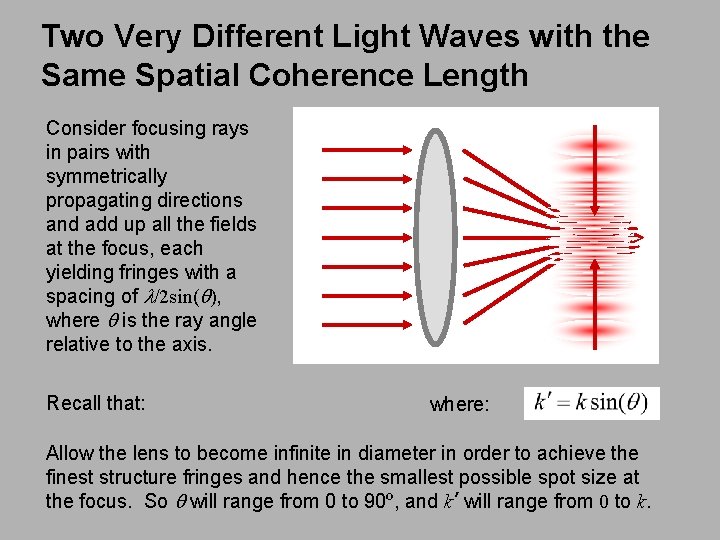 Two Very Different Light Waves with the Same Spatial Coherence Length

Consider focusing rays in pairs with symmetrically propagating directions and add up all the fields at the focus, each yielding fringes with a spacing of $\lambda/2\sin(\theta)$, where $\theta$ is the ray angle relative to the axis.

Recall that:

where: $k' = k\sin(\theta)$

Allow the lens to become infinite in diameter in order to achieve the finest structure fringes and hence the smallest possible spot size at the focus. So $\theta$ will range from 0 to 90º, and $k'$ will range from $0$ to $k$.